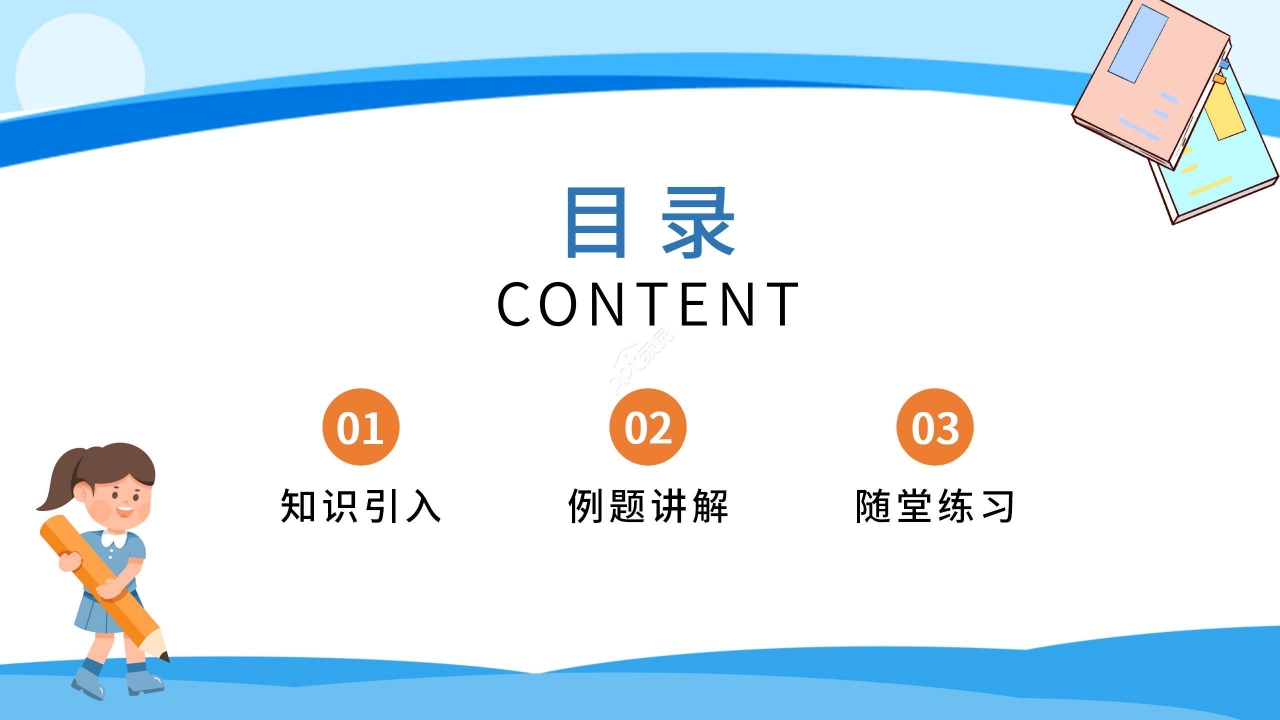 目录
CONTENT

01
知识引入

02
例题讲解

03
随堂练习